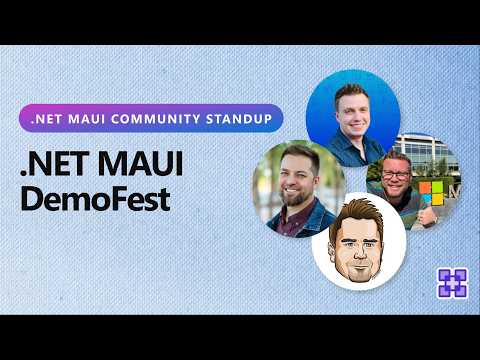 .NET MAUI COMMUNITY STANDUP

.NET MAUI DemoFest